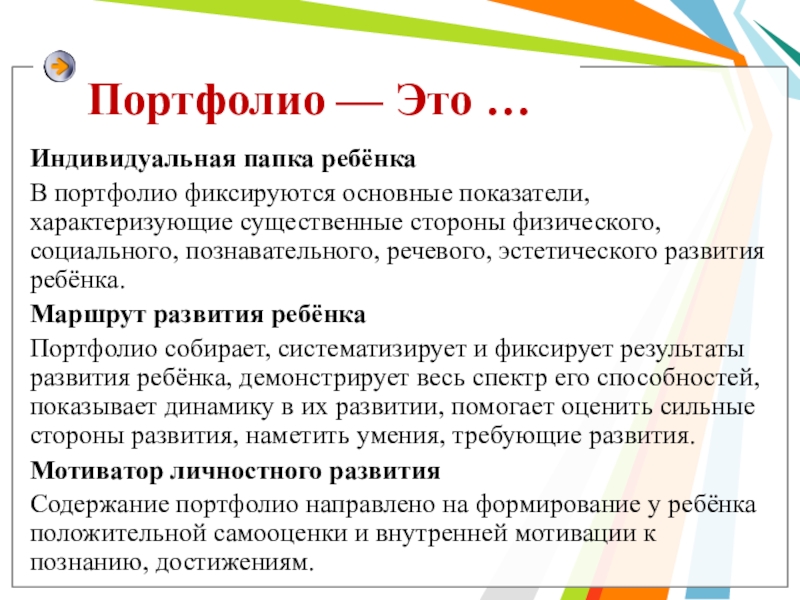 Портфолио — Это …

Индивидуальная папка ребёнка

В портфолио фиксируются основные показатели, характеризующие существенные стороны физического, социального, познавательного, речевого, эстетического развития ребёнка.

Маршрут развития ребёнка

Портфолио собирает, систематизирует и фиксирует результаты развития ребёнка, демонстрирует весь спектр его способностей, показывает динамику в их развитии, помогает оценить сильные стороны развития, наметить умения, требующие развития.

Мотиватор личностного развития

Содержание портфолио направлено на формирование у ребёнка положительной самооценки и внутренней мотивации к познанию, достижениям.